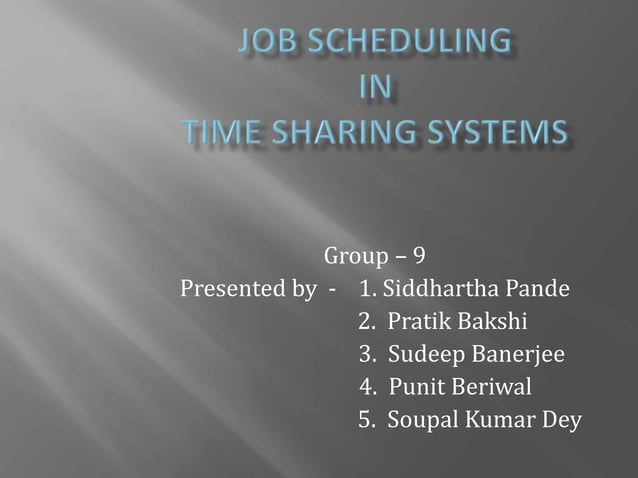 JOB SCHEDULING
IN
TIME SHARING SYSTEMS

Group – 9
Presented by - 1. Siddhartha Pande
2. Pratik Bakshi
3. Sudeep Banerjee
4. Punit Beriwal
5. Soupal Kumar Dey